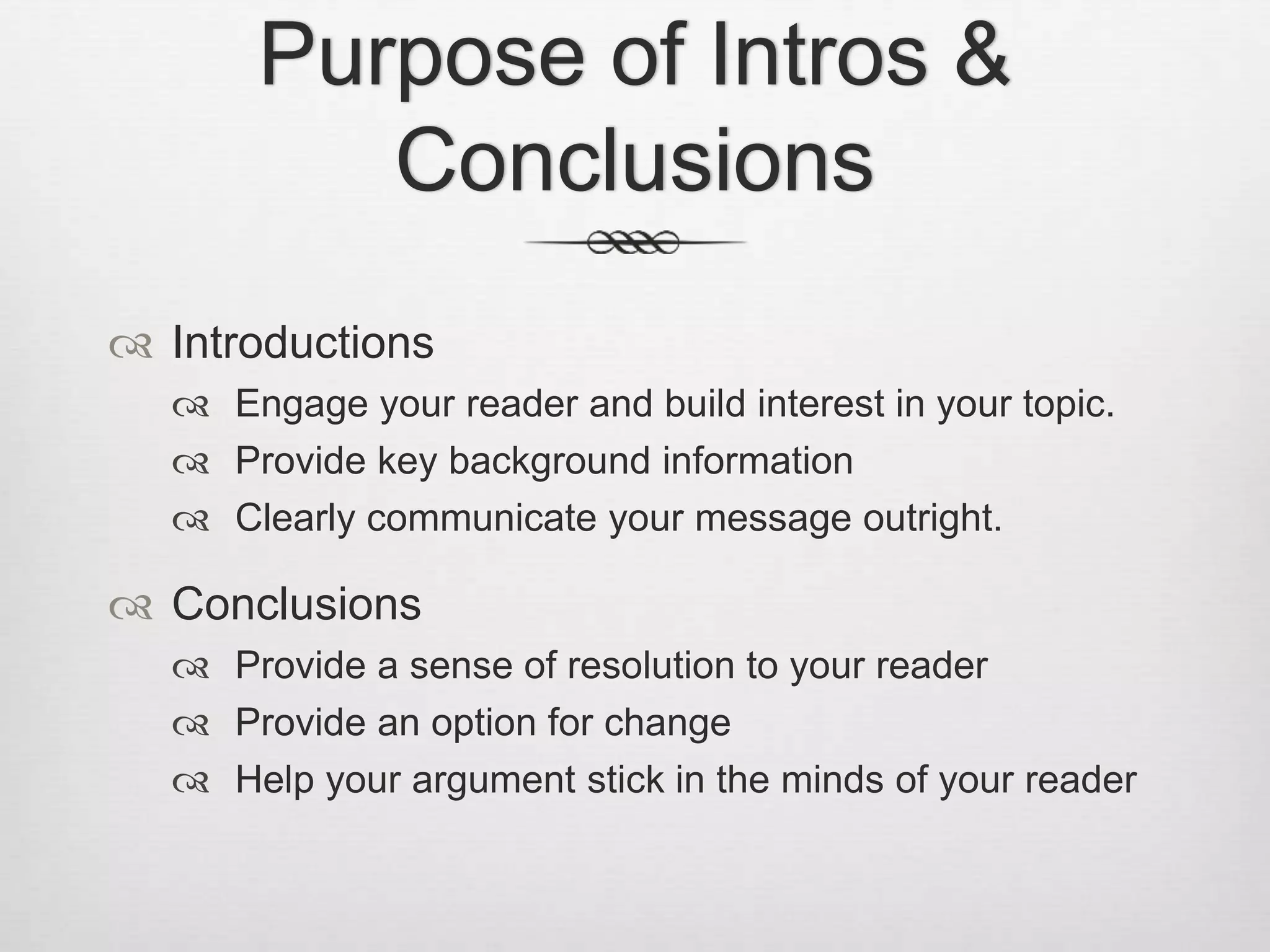 Purpose of Intros & Conclusions

Introductions
Engage your reader and build interest in your topic.
Provide key background information
Clearly communicate your message outright.

Conclusions
Provide a sense of resolution to your reader
Provide an option for change
Help your argument stick in the minds of your reader